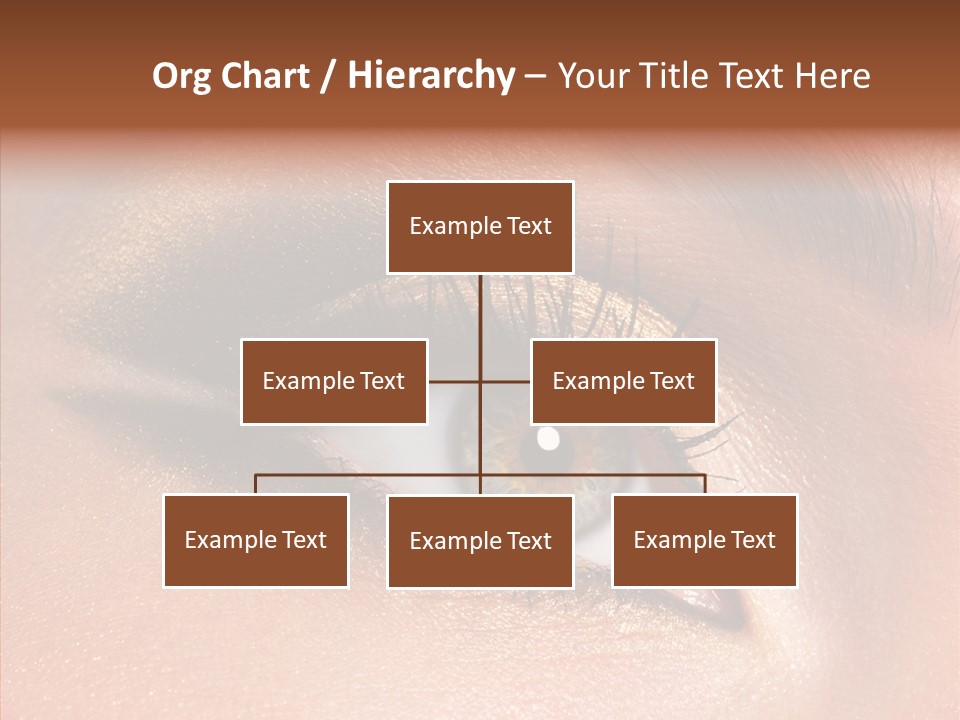 Org Chart / Hierarchy – Your Title Text Here

Example Text

Example Text

Example Text

Example Text

Example Text

Example Text